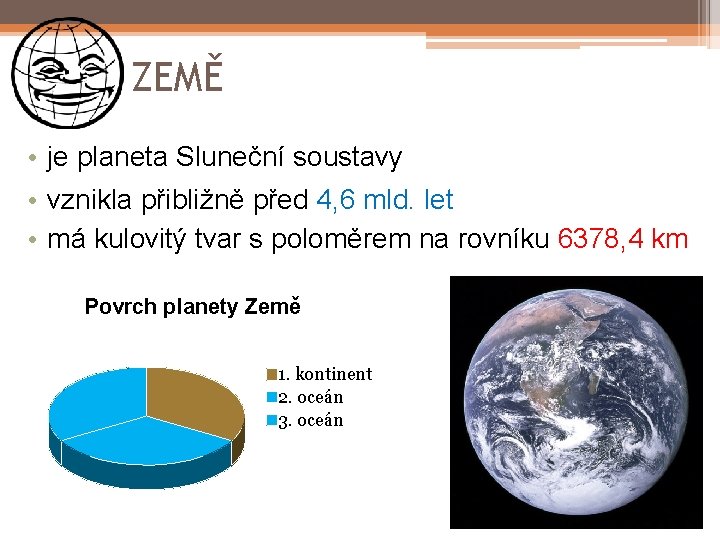 ZEMĚ

• je planeta Sluneční soustavy
• vznikla přibližně před 4,6 mld. let
• má kulovitý tvar s poloměrem na rovníku 6378,4 km

Povrch planety Země

1. kontinent
2. oceán
3. oceán